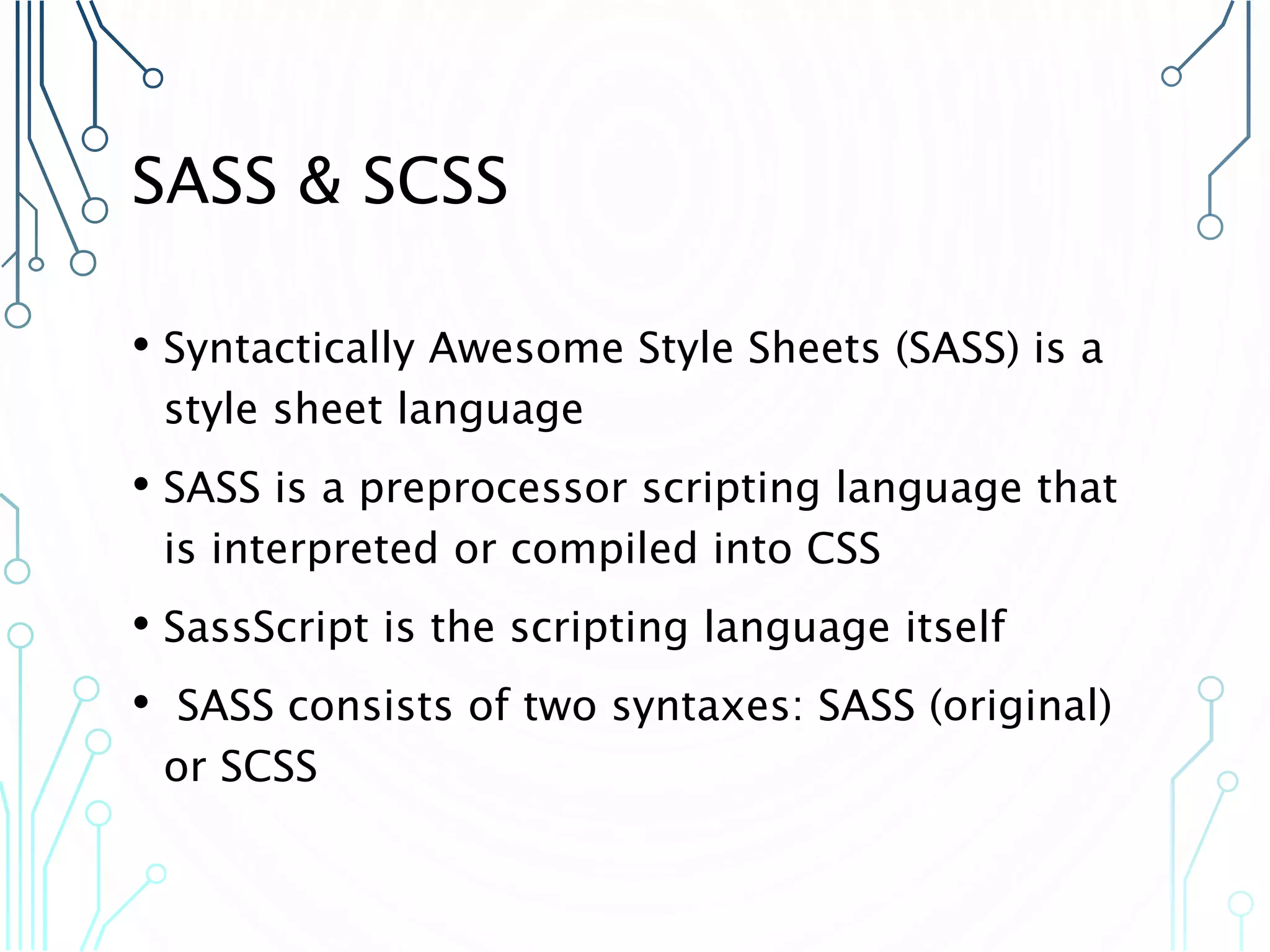 SASS & SCSS

• Syntactically Awesome Style Sheets (SASS) is a style sheet language

• SASS is a preprocessor scripting language that is interpreted or compiled into CSS

• SassScript is the scripting language itself

• SASS consists of two syntaxes: SASS (original) or SCSS